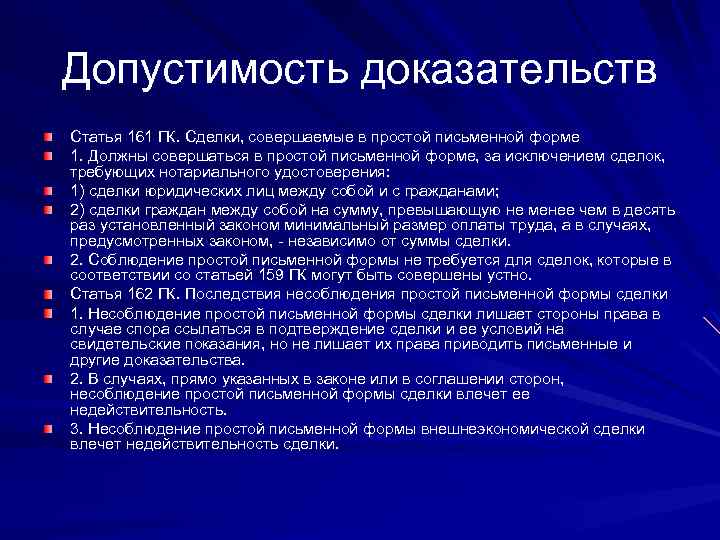 Допустимость доказательств

Статья 161 ГК. Сделки, совершаемые в простой письменной форме

1. Должны совершаться в простой письменной форме, за исключением сделок, требующих нотариального удостоверения:

1) сделки юридических лиц между собой и с гражданами;

2) сделки граждан между собой на сумму, превышающую не менее чем в десять раз установленный законом минимальный размер оплаты труда, а в случаях, предусмотренных законом, - независимо от суммы сделки.

2. Соблюдение простой письменной формы не требуется для сделок, которые в соответствии со статьей 159 ГК могут быть совершены устно.

Статья 162 ГК. Последствия несоблюдения простой письменной формы сделки

1. Несоблюдение простой письменной формы сделки лишает стороны права в случае спора ссылаться в подтверждение сделки и ее условий на свидетельские показания, но не лишает их права приводить письменные и другие доказательства.

2. В случаях, прямо указанных в законе или в соглашении сторон, несоблюдение простой письменной формы сделки влечет ее недействительность.

3. Несоблюдение простой письменной формы внешнеэкономической сделки влечет недействительность сделки.